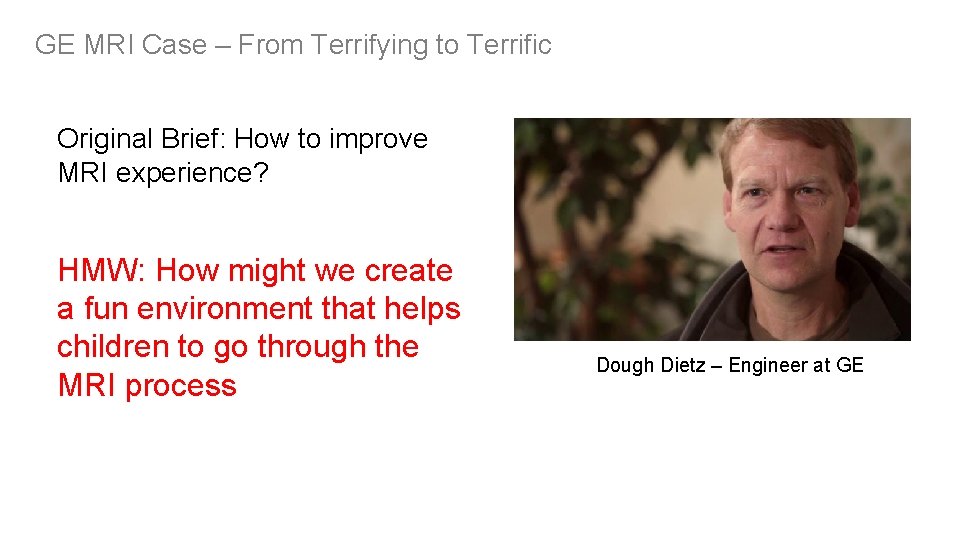 GE MRI Case – From Terrifying to Terrific

Original Brief: How to improve MRI experience?

HMW: How might we create a fun environment that helps children to go through the MRI process

Dough Dietz – Engineer at GE